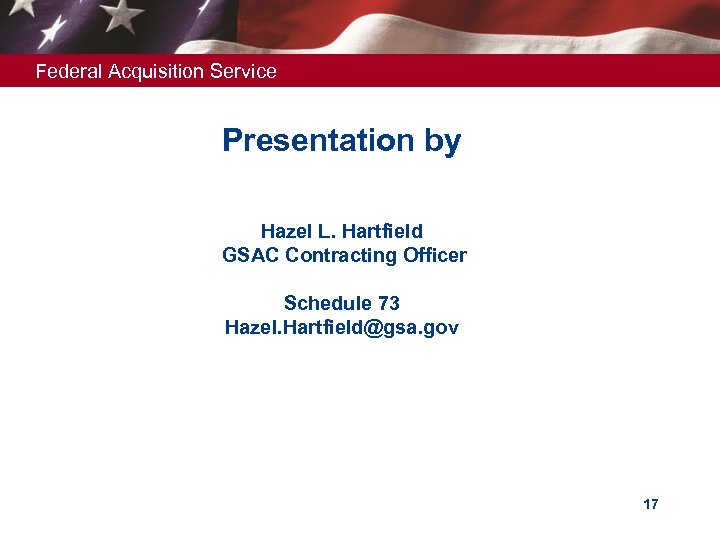 Federal Acquisition Service

Presentation by

Hazel L. Hartfield
GSAC Contracting Officer

Schedule 73
Hazel.Hartfield@gsa.gov

17